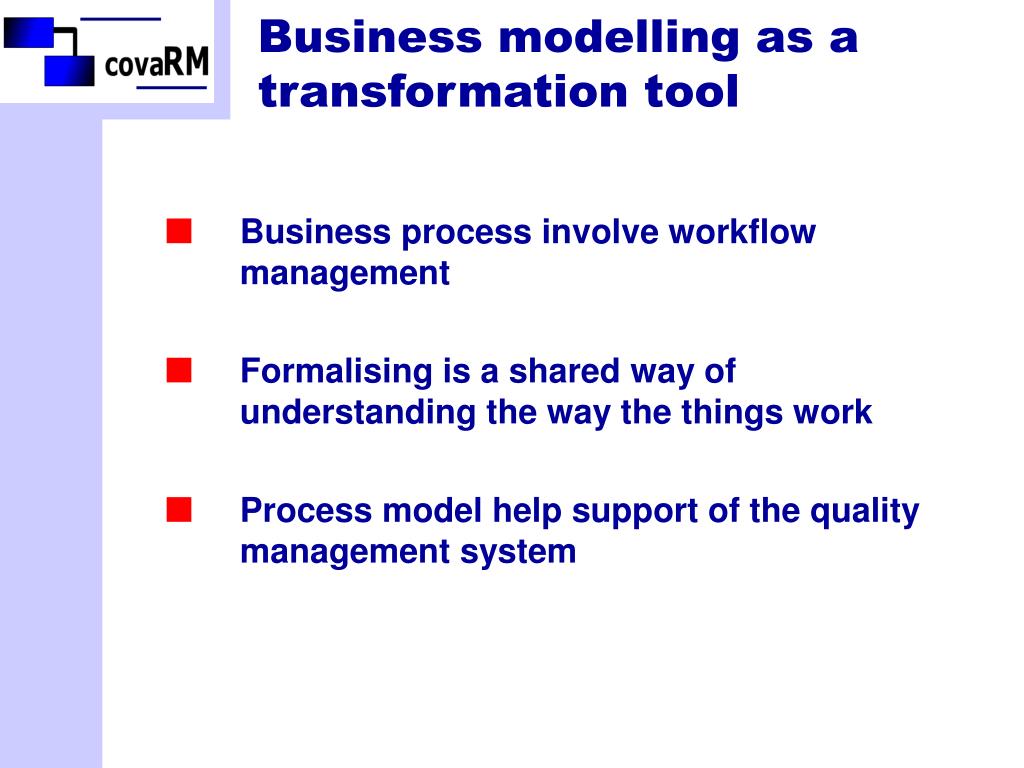 covaRM

Business modelling as a transformation tool

Business process involve workflow management

Formalising is a shared way of understanding the way the things work

Process model help support of the quality management system